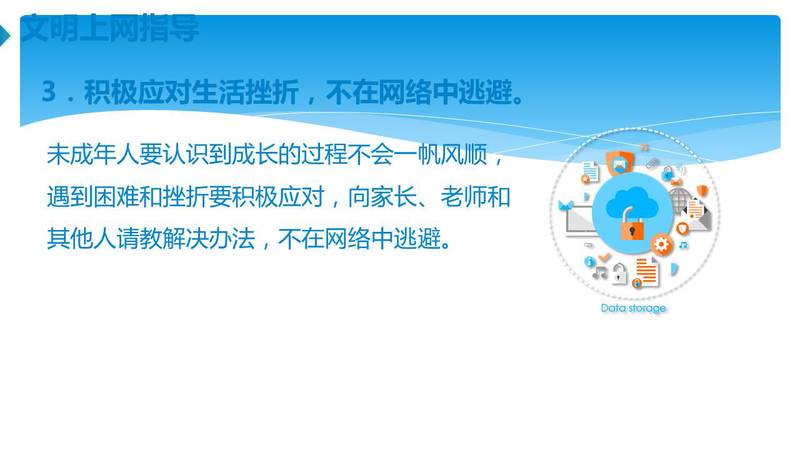 文明上网指导

3．积极应对生活挫折，不在网络中逃避。

未成年人要认识到成长的过程不会一帆风顺，遇到困难和挫折要积极应对，向家长、老师和其他人请教解决办法，不在网络中逃避。

Data storage